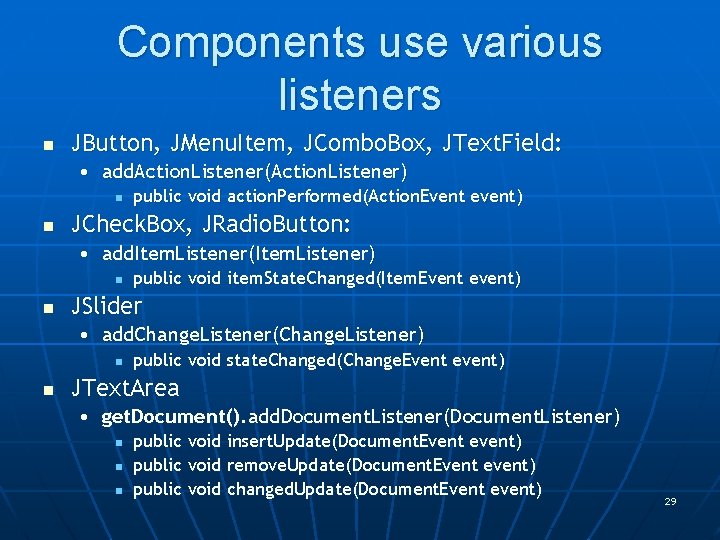 Components use various listeners

- JButton, JMenuItem, JComboBox, JTextField:
  - addActionListener(ActionListener)
    - public void actionPerformed(ActionEvent event)
- JCheckBox, JRadioButton:
  - addItemListener(ItemListener)
    - public void itemStateChanged(ItemEvent event)
- JSlider
  - addChangeListener(ChangeListener)
    - public void stateChanged(ChangeEvent event)
- JTextArea
  - getDocument().addDocumentListener(DocumentListener)
    - public void insertUpdate(DocumentEvent event)
    - public void removeUpdate(DocumentEvent event)
    - public void changedUpdate(DocumentEvent event)

29